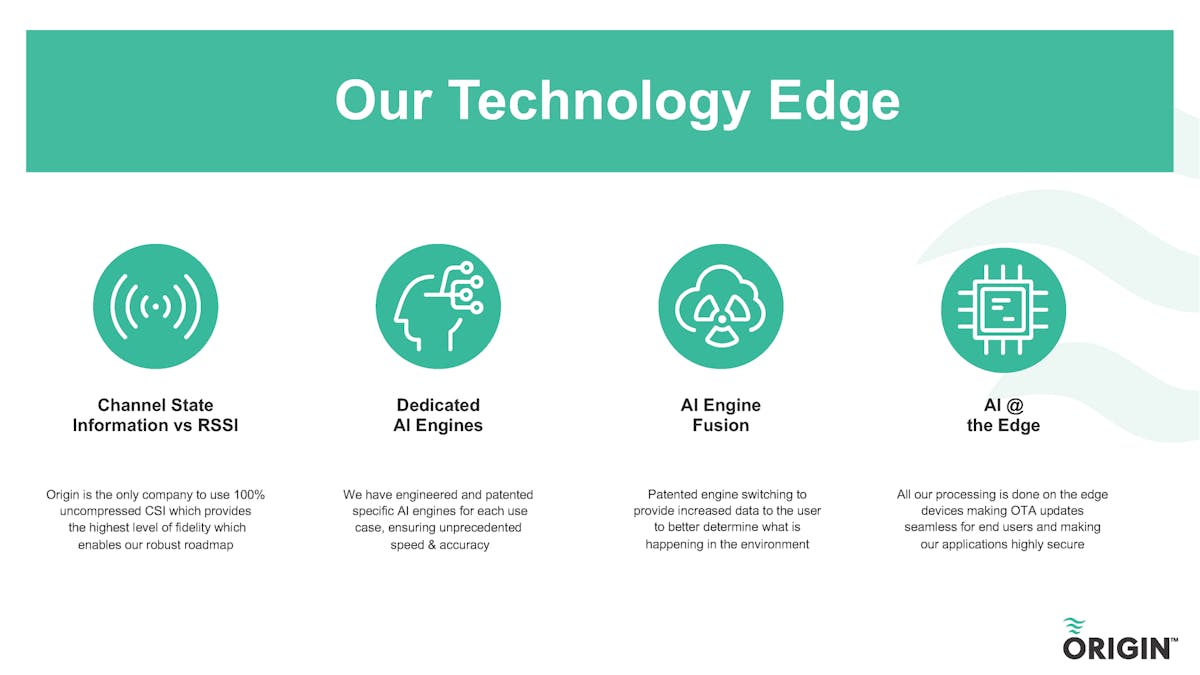 Our Technology Edge

Channel State Information vs RSSI

Origin is the only company to use 100% uncompressed CSI which provides the highest level of fidelity which enables our robust roadmap

Dedicated AI Engines

We have engineered and patented specific AI engines for each use case, ensuring unprecedented speed & accuracy

AI Engine Fusion

Patented engine switching to provide increased data to the user to better determine what is happening in the environment

AI @ the Edge

All our processing is done on the edge devices making OTA updates seamless for end users and making our applications highly secure

ORIGIN™